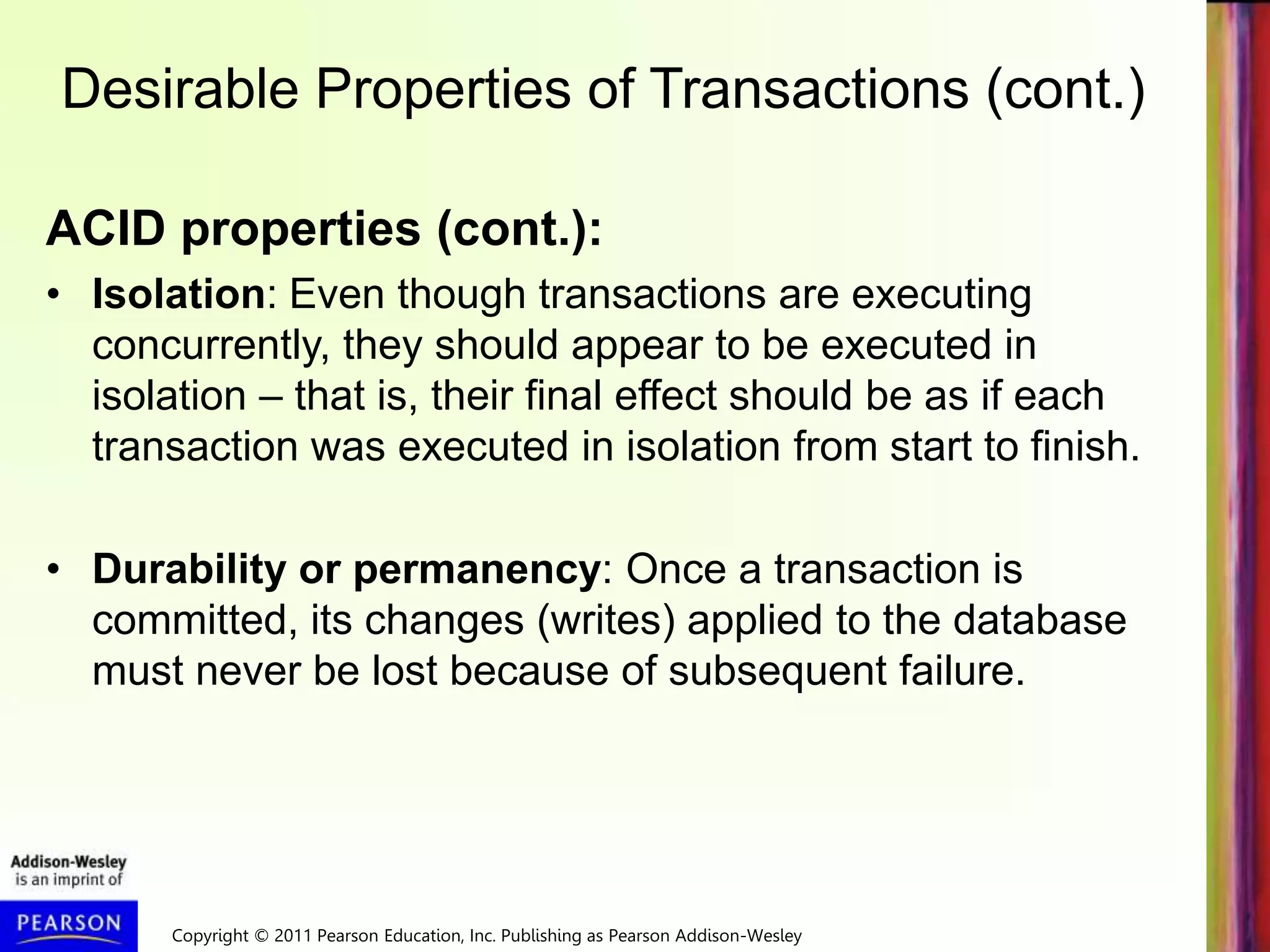 Desirable Properties of Transactions (cont.)

ACID properties (cont.):

• Isolation: Even though transactions are executing concurrently, they should appear to be executed in isolation – that is, their final effect should be as if each transaction was executed in isolation from start to finish.

• Durability or permanency: Once a transaction is committed, its changes (writes) applied to the database must never be lost because of subsequent failure.

Addison-Wesley is an imprint of

PEARSON

Copyright © 2011 Pearson Education, Inc. Publishing as Pearson Addison-Wesley